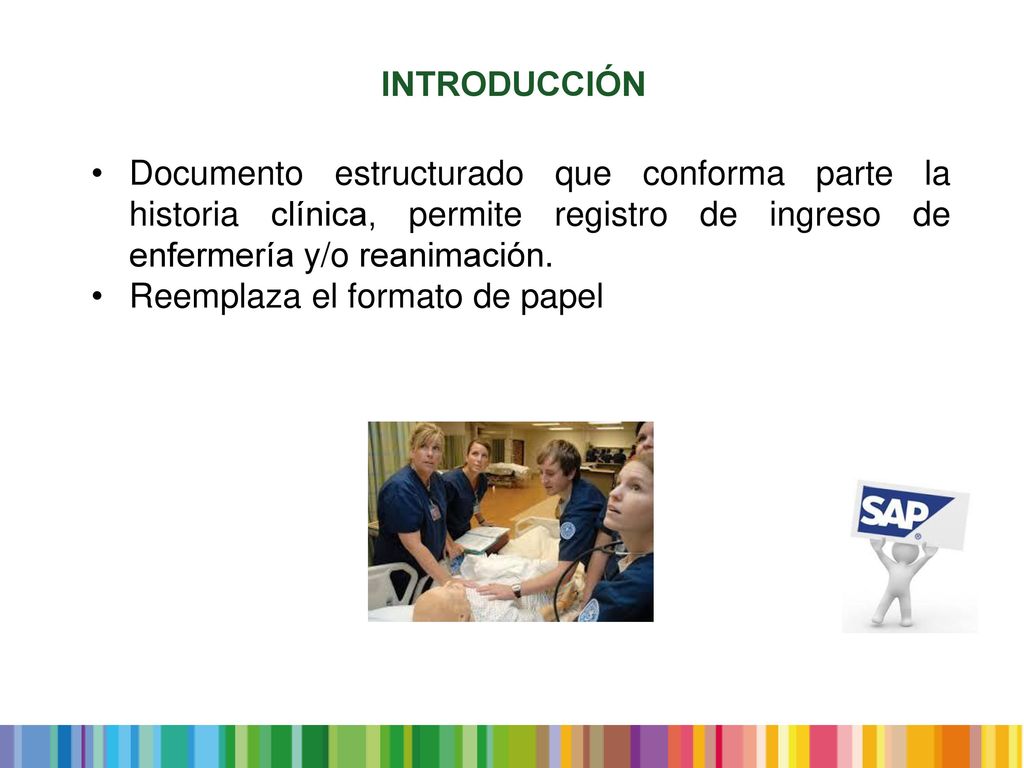 INTRODUCCIÓN

• Documento estructurado que conforma parte la historia clínica, permite registro de ingreso de enfermería y/o reanimación.
• Reemplaza el formato de papel

SAP